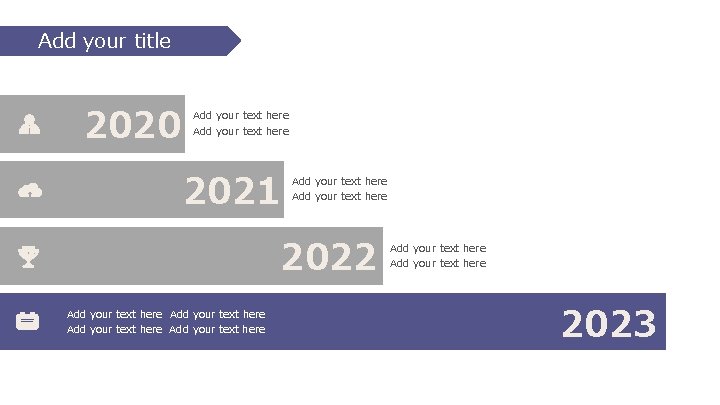 Add your title

2020
Add your text here
Add your text here

2021
Add your text here
Add your text here

2022
Add your text here
Add your text here

Add your text here Add your text here
Add your text here Add your text here
2023